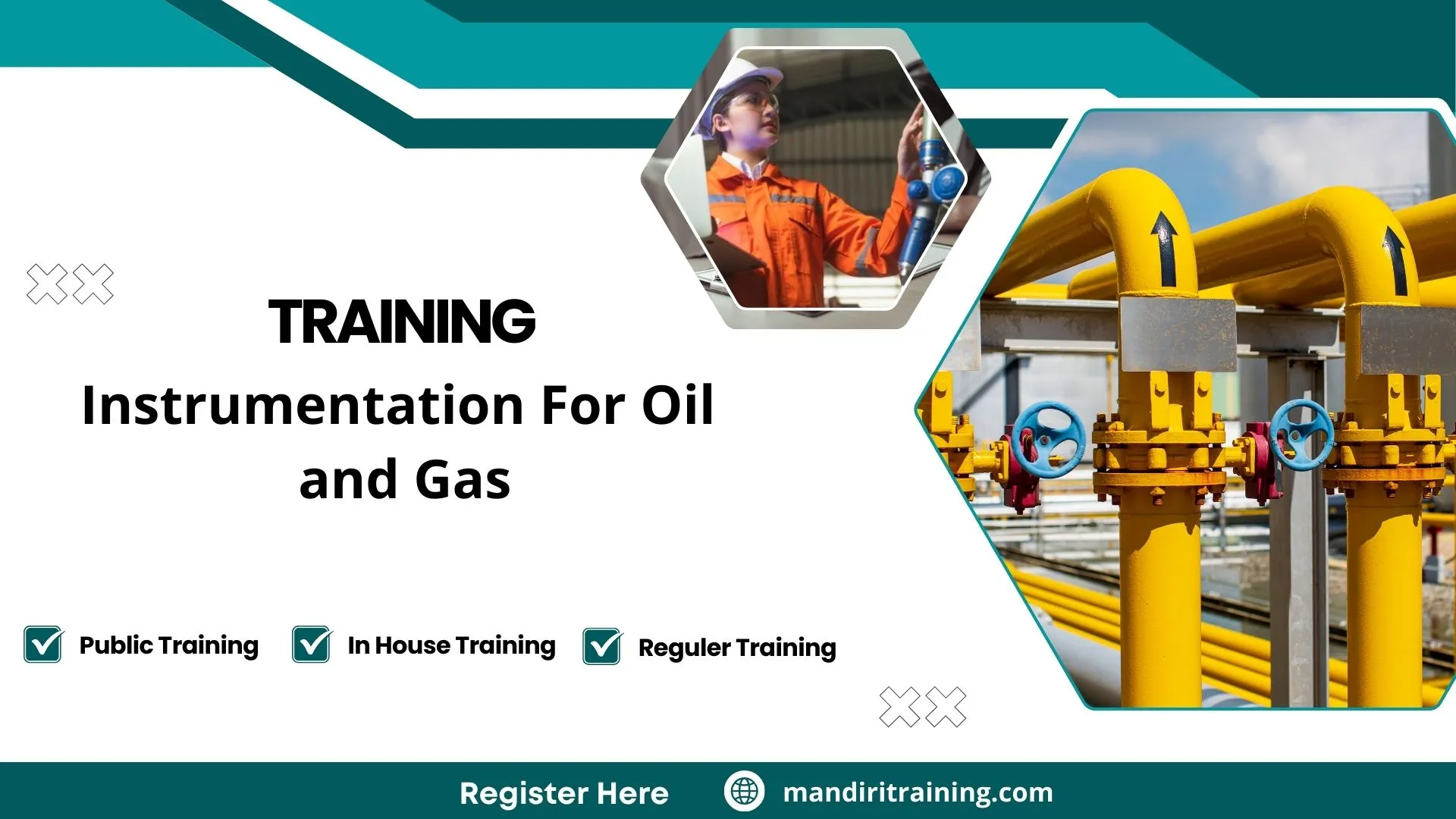 TRAINING

Instrumentation For Oil and Gas

Public Training
In House Training
Reguler Training

Register Here
mandiritraining.com